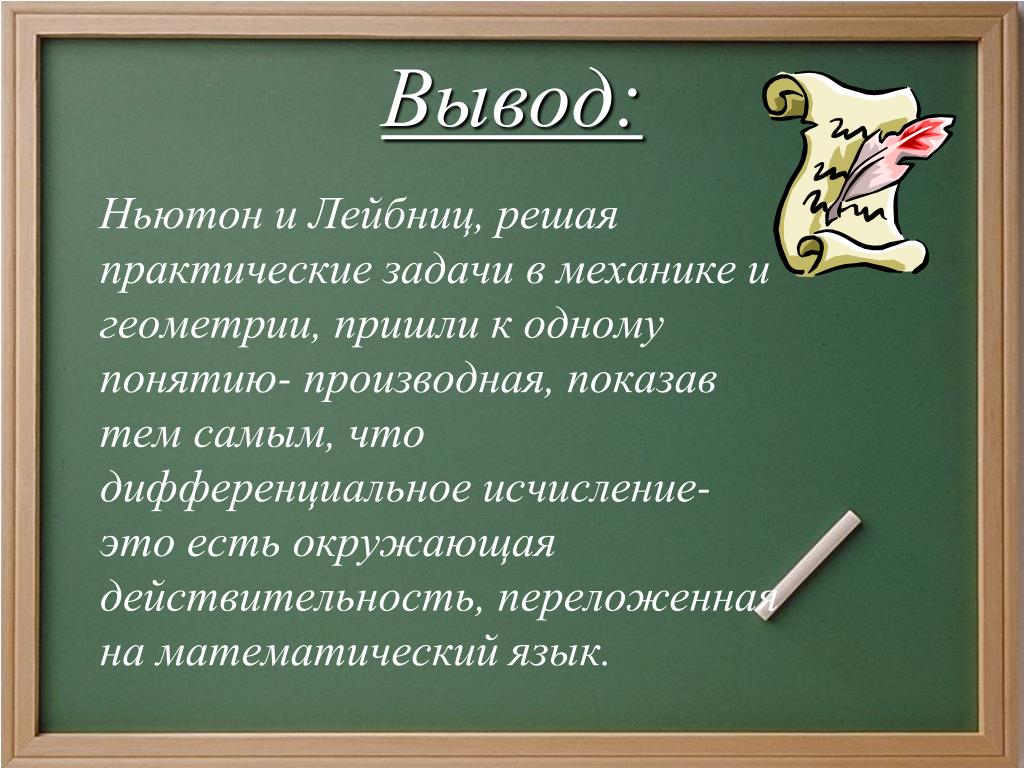 Вывод:

Ньютон и Лейбниц, решая практические задачи в механике и геометрии, пришли к одному понятию- производная, показав тем самым, что дифференциальное исчисление- это есть окружающая действительность, переложенная на математический язык.